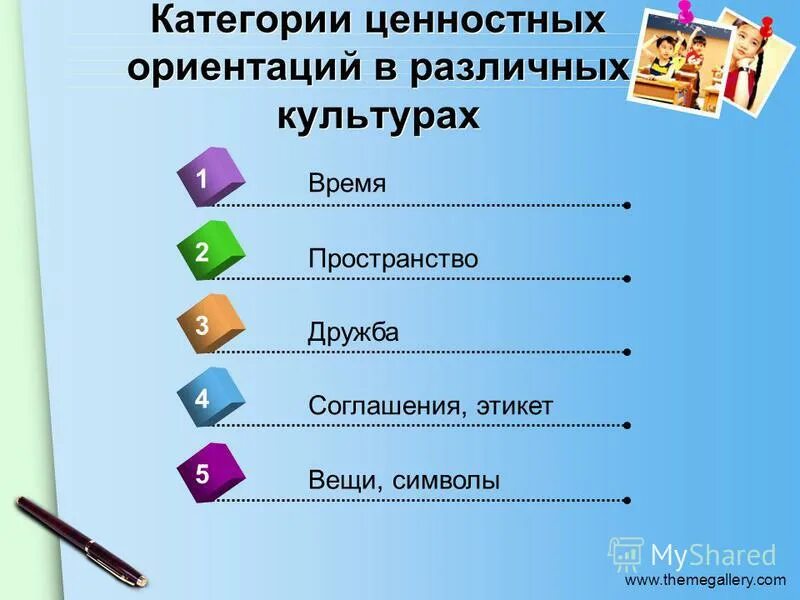 Категории ценностных ориентаций в различных культурах

1 Время

2 Пространство

3 Дружба

4 Соглашения, этикет

5 Вещи, символы

MyShared

www.themegallery.com